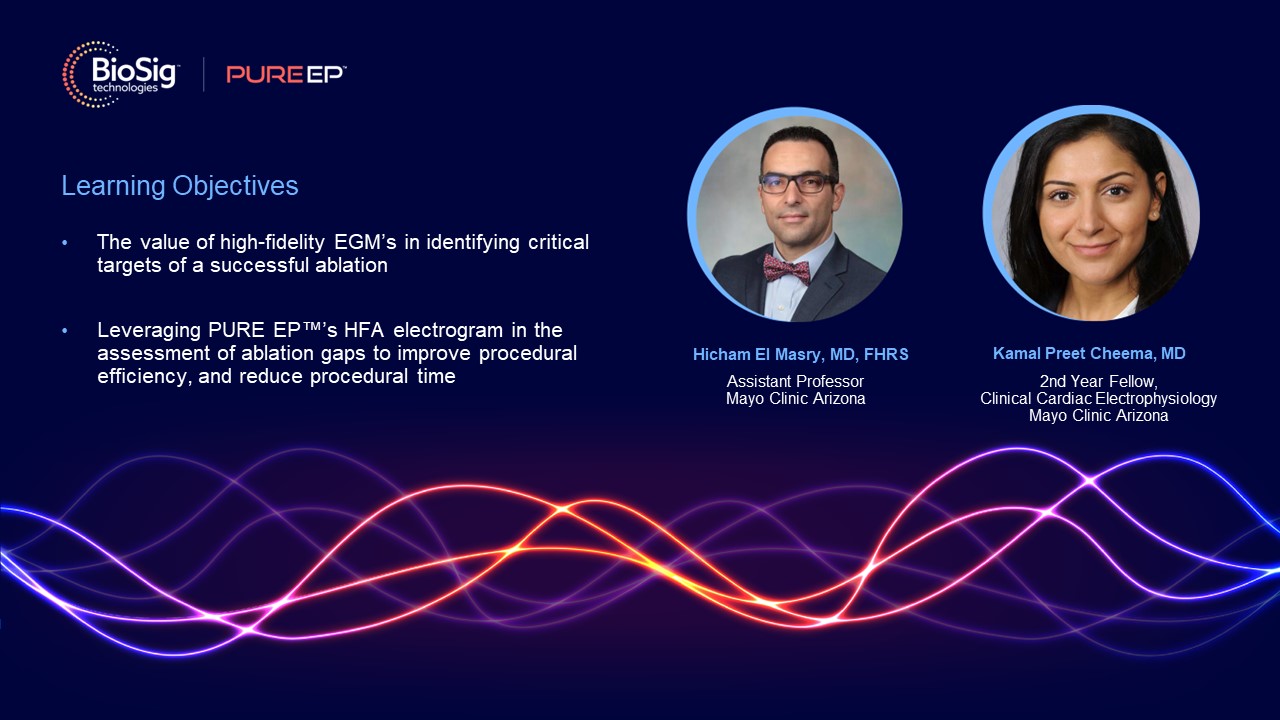 BioSig technologies | PURE EP™

Learning Objectives

• The value of high-fidelity EGM's in identifying critical targets of a successful ablation

• Leveraging PURE EP™'s HFA electrogram in the assessment of ablation gaps to improve procedural efficiency, and reduce procedural time

Hicham El Masry, MD, FHRS
Assistant Professor
Mayo Clinic Arizona

Kamal Preet Cheema, MD
2nd Year Fellow,
Clinical Cardiac Electrophysiology
Mayo Clinic Arizona